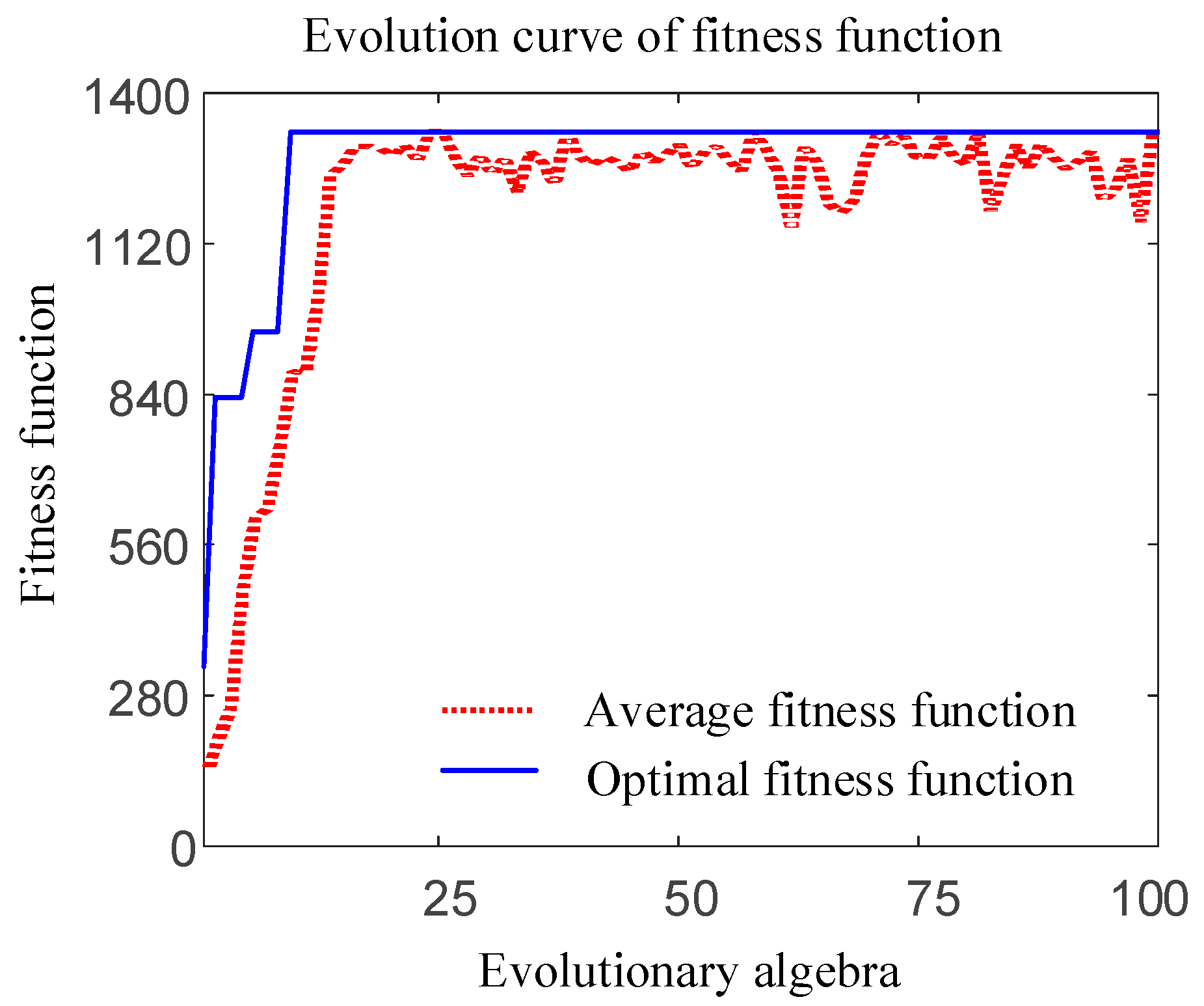 Evolution curve of fitness function

Fitness function

1400
1120
840
560
280
0

Average fitness function
Optimal fitness function

25
50
75
100

Evolutionary algebra